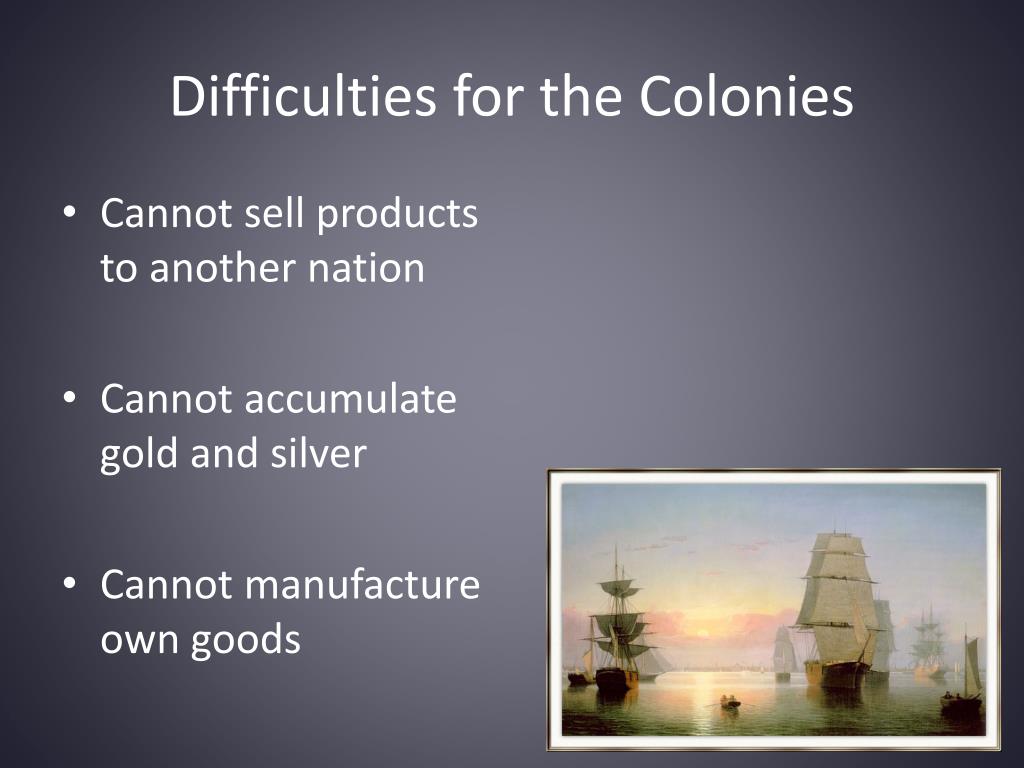 Difficulties for the Colonies

• Cannot sell products to another nation

• Cannot accumulate gold and silver

• Cannot manufacture own goods